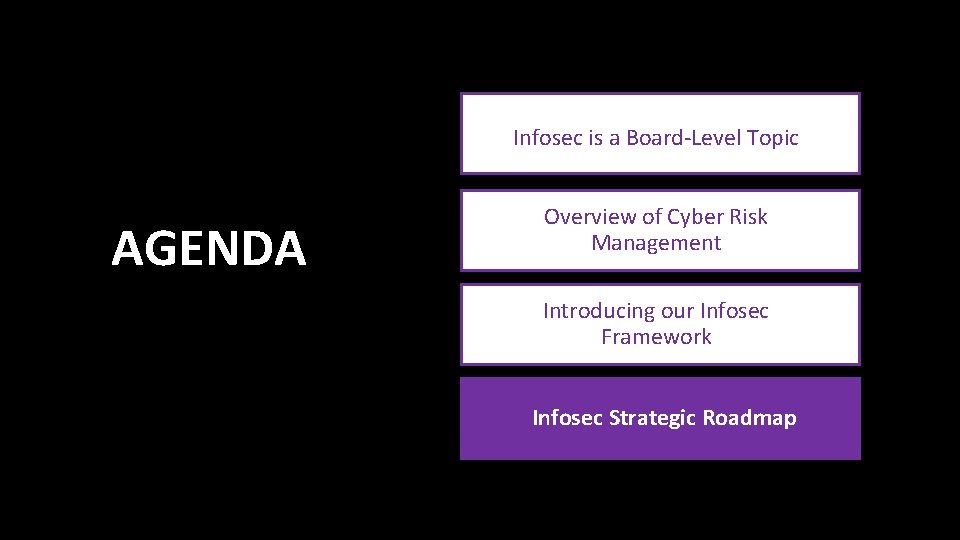 AGENDA

Infosec is a Board-Level Topic

Overview of Cyber Risk Management

Introducing our Infosec Framework

Infosec Strategic Roadmap